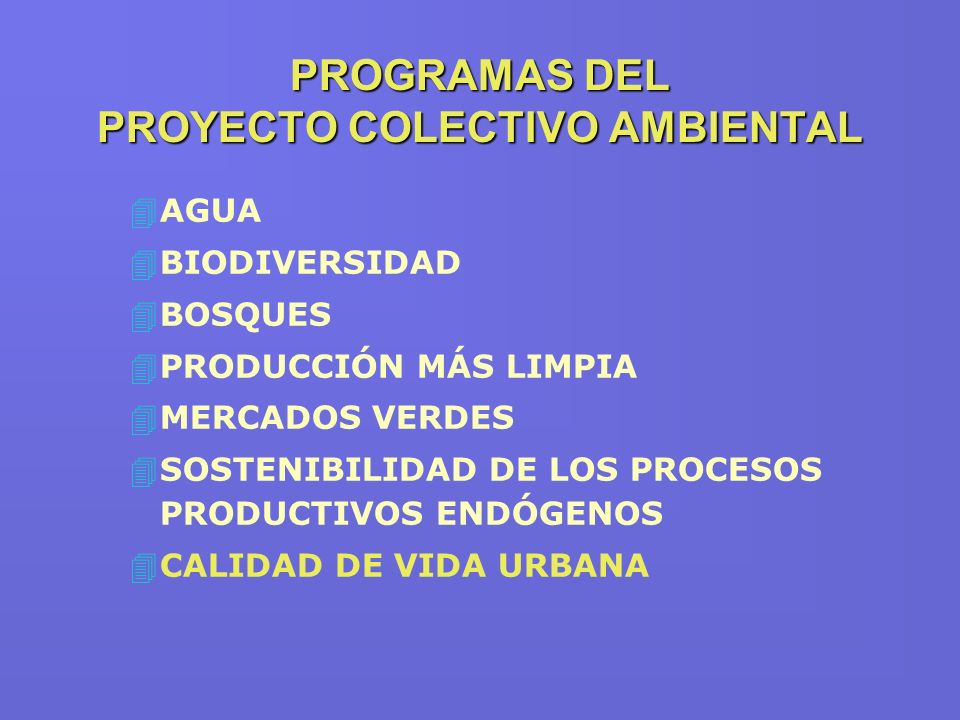 PROGRAMAS DEL
PROYECTO COLECTIVO AMBIENTAL

AGUA
BIODIVERSIDAD
BOSQUES
PRODUCCIÓN MÁS LIMPIA
MERCADOS VERDES
SOSTENIBILIDAD DE LOS PROCESOS PRODUCTIVOS ENDÓGENOS
CALIDAD DE VIDA URBANA